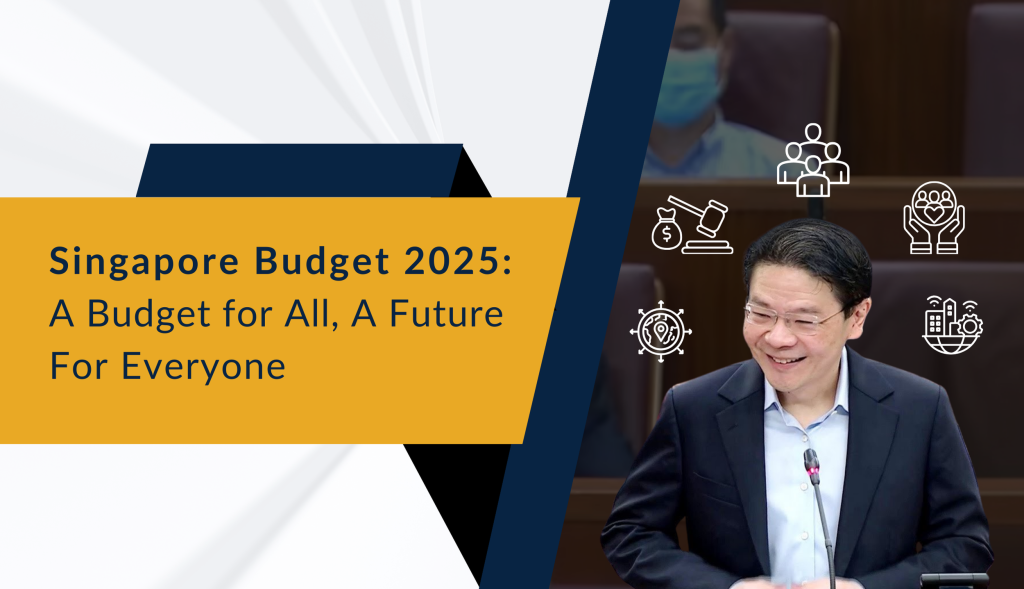 Singapore Budget 2025:
A Budget for All, A Future For Everyone